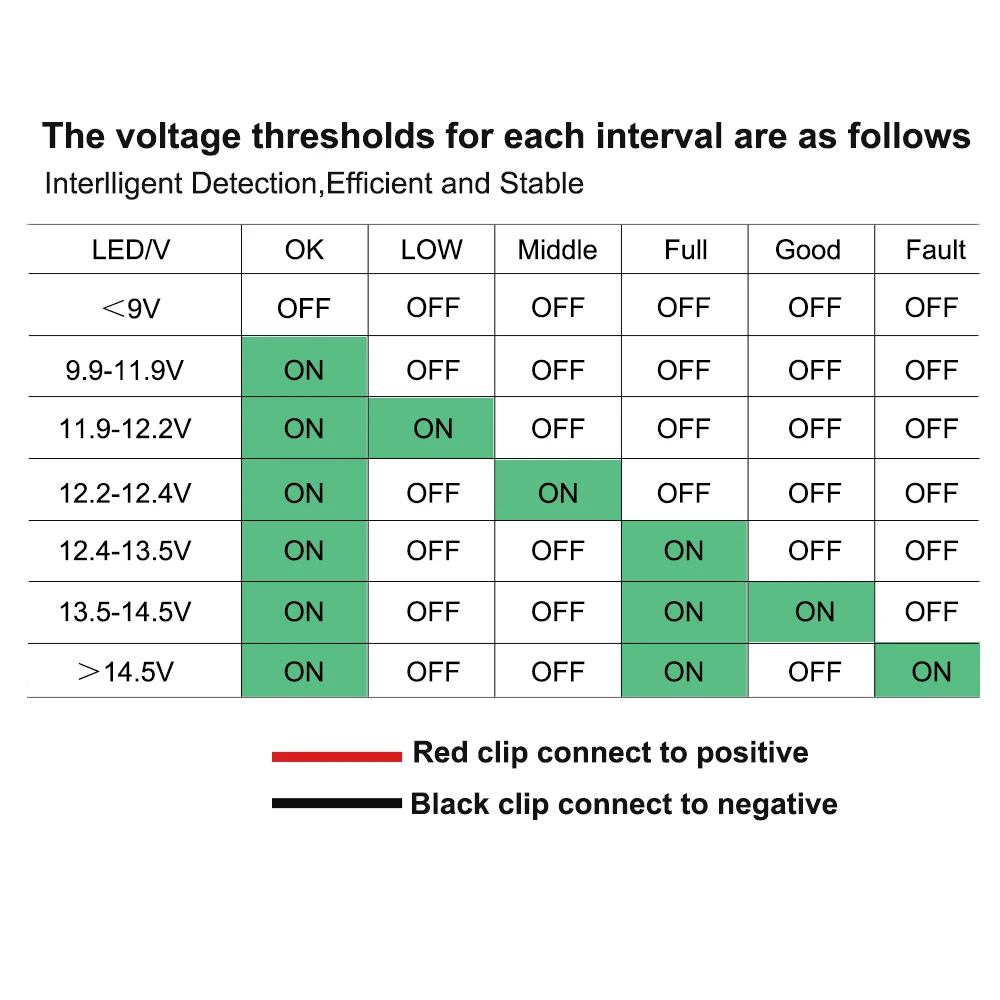 The voltage thresholds for each interval are as follows

Interlligent Detection,Efficient and Stable

| LED/V | OK | LOW | Middle | Full | Good | Fault |
|---|---|---|---|---|---|---|
| <9V | OFF | OFF | OFF | OFF | OFF | OFF |
| 9.9-11.9V | ON | OFF | OFF | OFF | OFF | OFF |
| 11.9-12.2V | ON | ON | OFF | OFF | OFF | OFF |
| 12.2-12.4V | ON | OFF | ON | OFF | OFF | OFF |
| 12.4-13.5V | ON | OFF | OFF | ON | OFF | OFF |
| 13.5-14.5V | ON | OFF | OFF | ON | ON | OFF |
| >14.5V | ON | OFF | OFF | ON | OFF | ON |

Red clip connect to positive

Black clip connect to negative